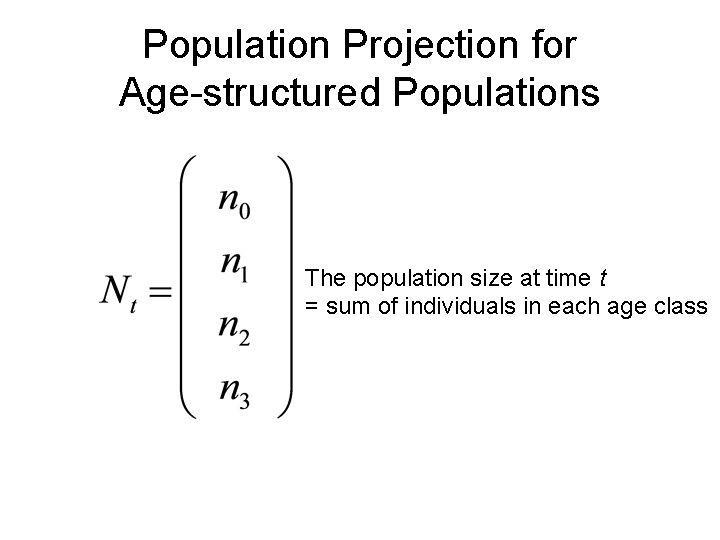 Population Projection for Age-structured Populations

$N_t = \begin{pmatrix} n_0 \\ n_1 \\ n_2 \\ n_3 \end{pmatrix}$

The population size at time $t$
= sum of individuals in each age class